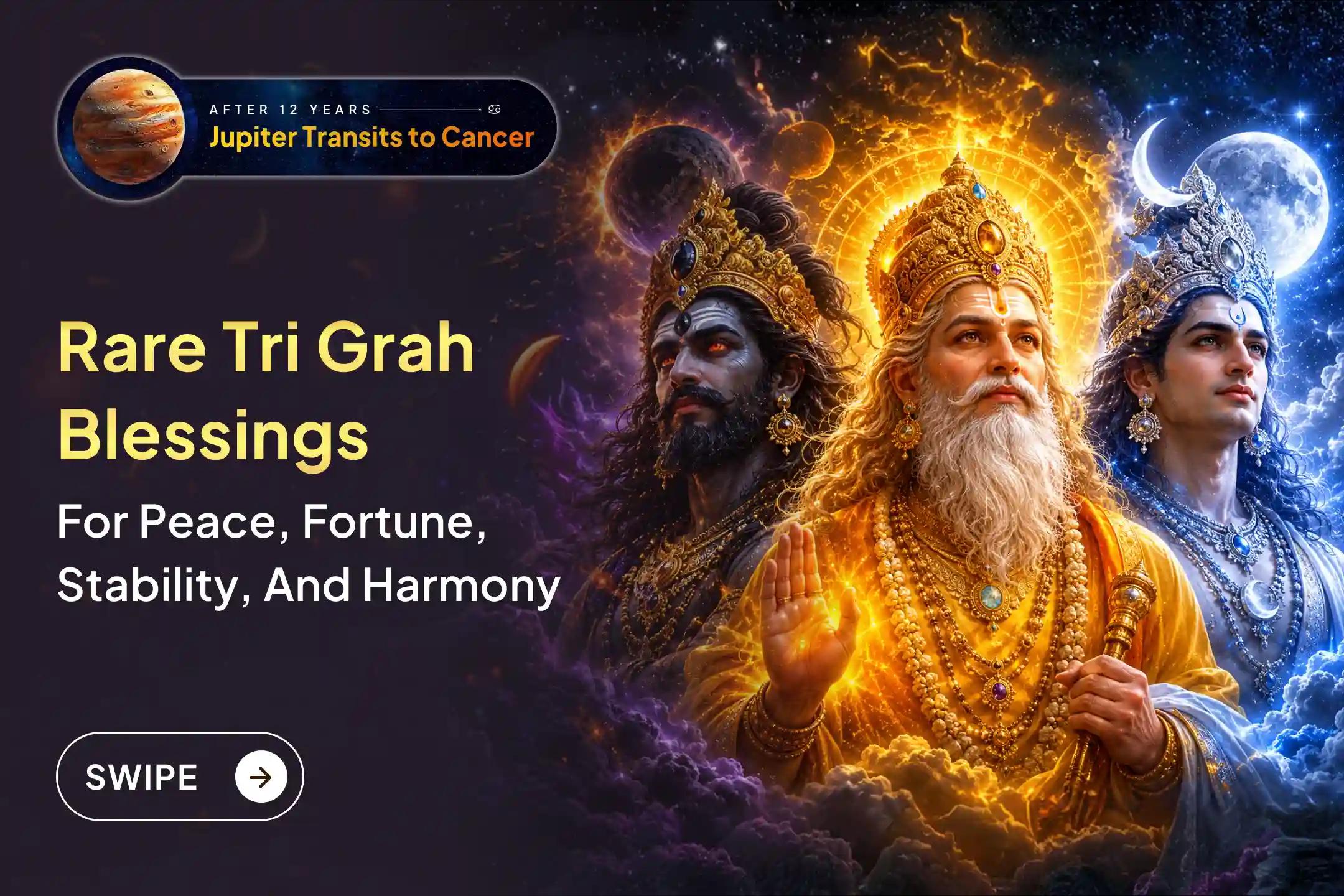 AFTER 12 YEARS ♋
Jupiter Transits to Cancer

Rare Tri Grah Blessings

For Peace, Fortune, Stability, And Harmony

SWIPE